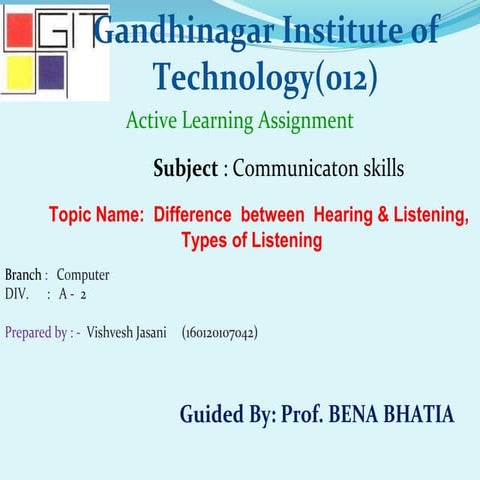 GIT

Gandhinagar Institute of Technology(012)

Active Learning Assignment

Subject : Communicaton skills

Topic Name: Difference between Hearing & Listening, Types of Listening

Branch : Computer
DIV. : A - 2

Prepared by : - Vishvesh Jasani (160120107042)

Guided By: Prof. BENA BHATIA